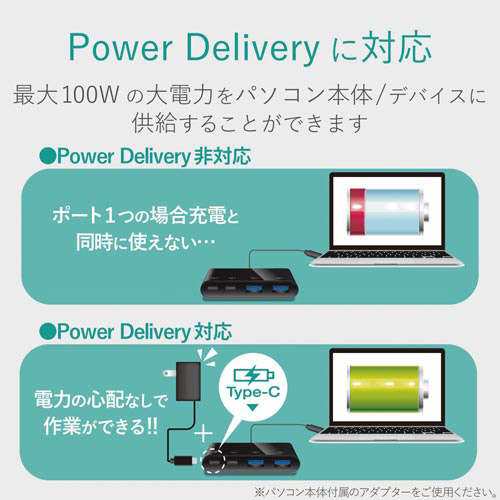 Power Delivery に対応

最大100W の大電力をパソコン本体/デバイスに供給することができます

●Power Delivery 非対応

ポート1つの場合充電と同時に使えない…

●Power Delivery 対応

電力の心配なしで作業ができる!!

Type-C

＋

※パソコン本体付属のアダプターをご使用ください。